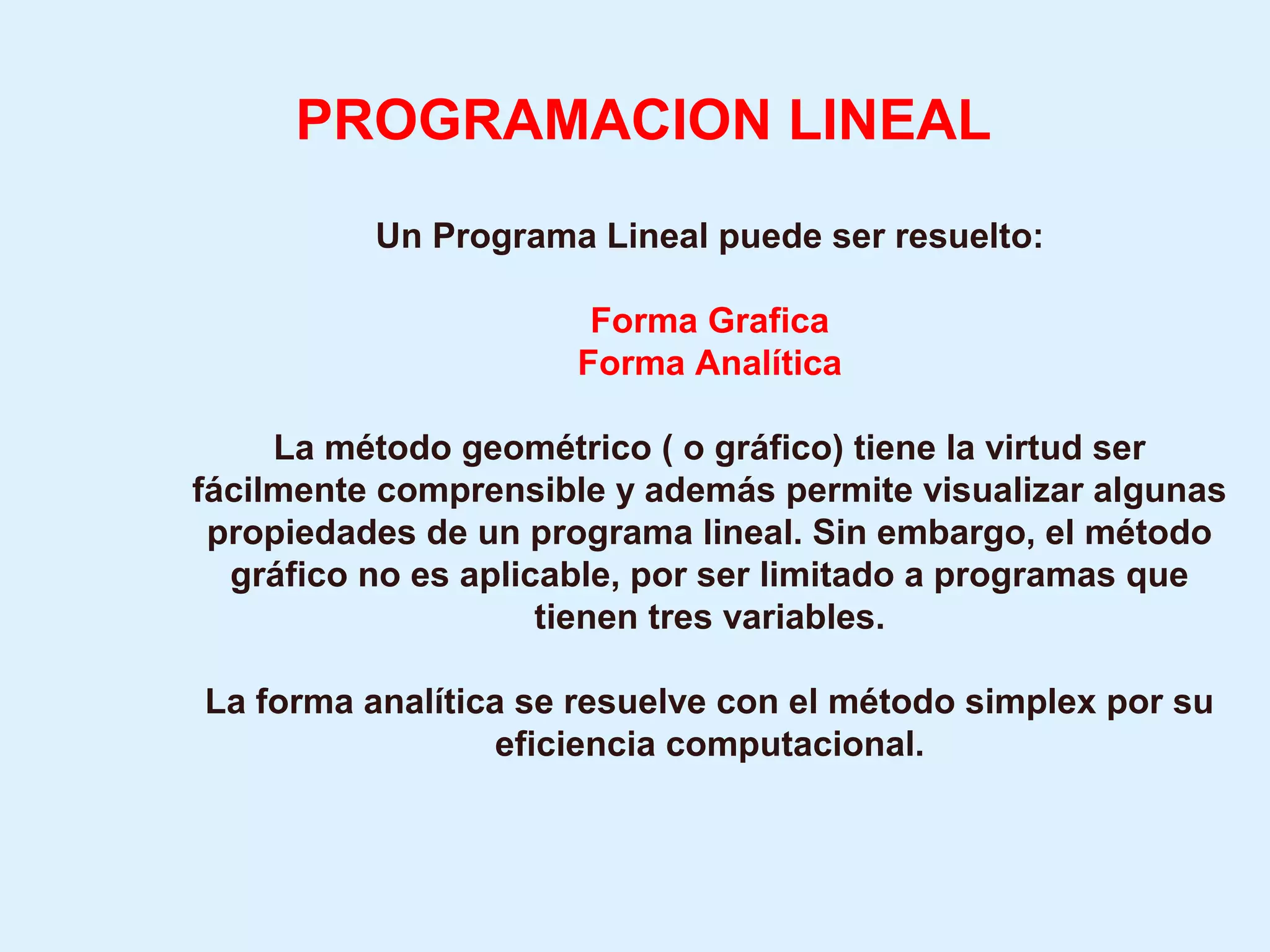 PROGRAMACION LINEAL

Un Programa Lineal puede ser resuelto:

Forma Grafica
Forma Analítica

La método geométrico ( o gráfico) tiene la virtud ser fácilmente comprensible y además permite visualizar algunas propiedades de un programa lineal. Sin embargo, el método gráfico no es aplicable, por ser limitado a programas que tienen tres variables.

La forma analítica se resuelve con el método simplex por su eficiencia computacional.